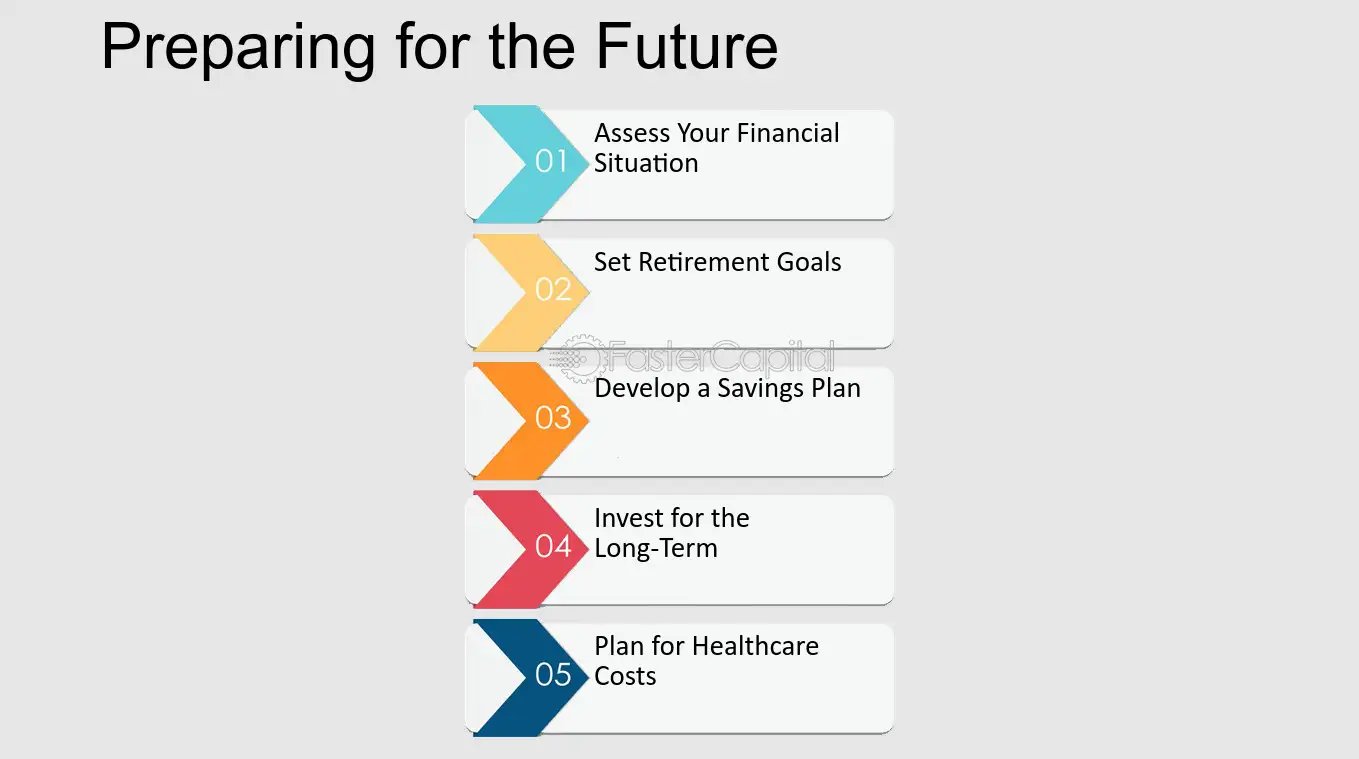 Preparing for the Future

01 Assess Your Financial Situation

02 Set Retirement Goals

03 Develop a Savings Plan

04 Invest for the Long-Term

05 Plan for Healthcare Costs

FasterCapital